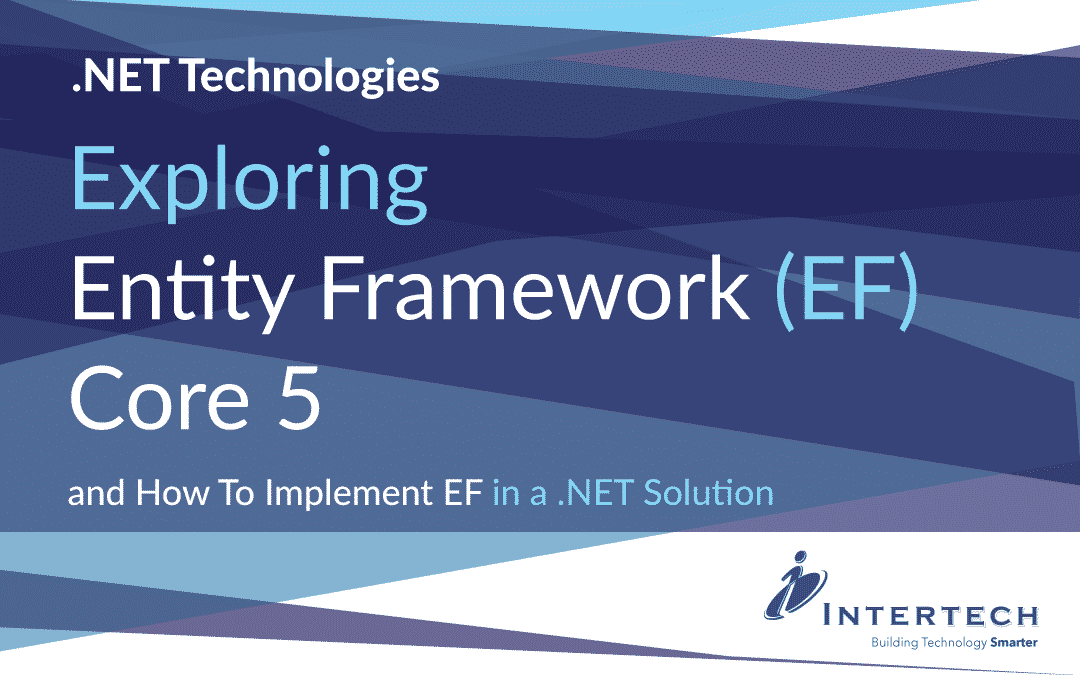 .NET Technologies

Exploring Entity Framework (EF) Core 5

and How To Implement EF in a .NET Solution

INTERTECH
Building Technology Smarter